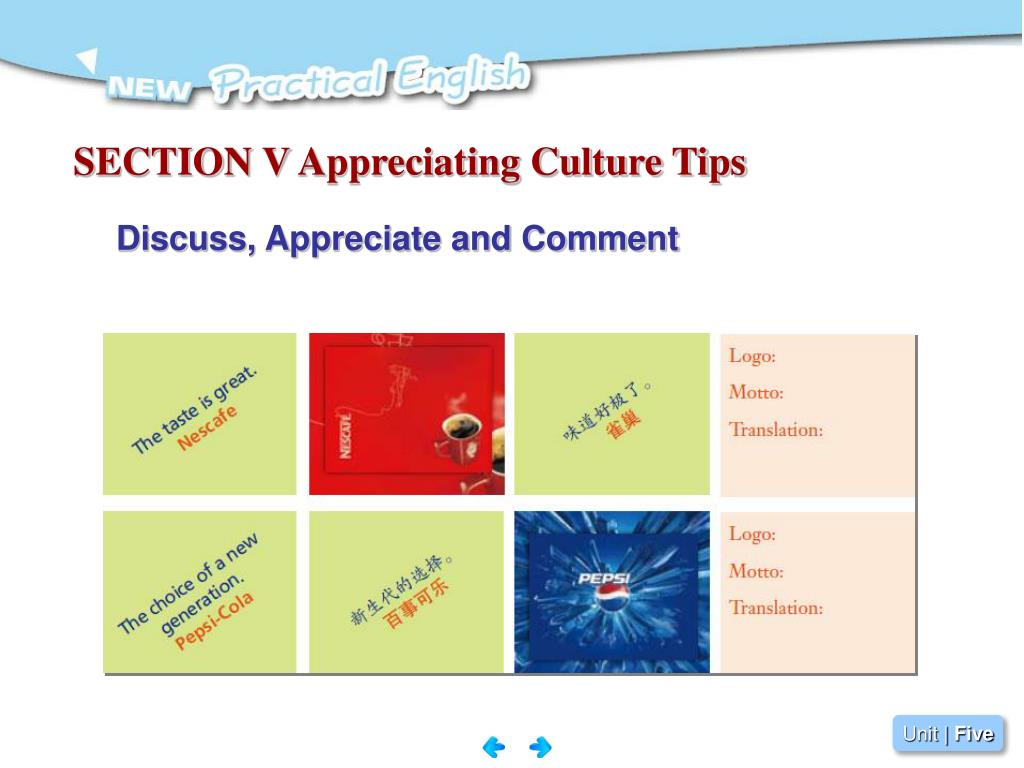 NEW Practical English

SECTION V Appreciating Culture Tips

Discuss, Appreciate and Comment

The taste is great.
Nescafe

NESCAFÉ

味道好极了。
雀巢

Logo:
Motto:
Translation:

The choice of a new generation.
Pepsi-Cola

新生代的选择。
百事可乐

PEPSI

Logo:
Motto:
Translation:

Unit | Five